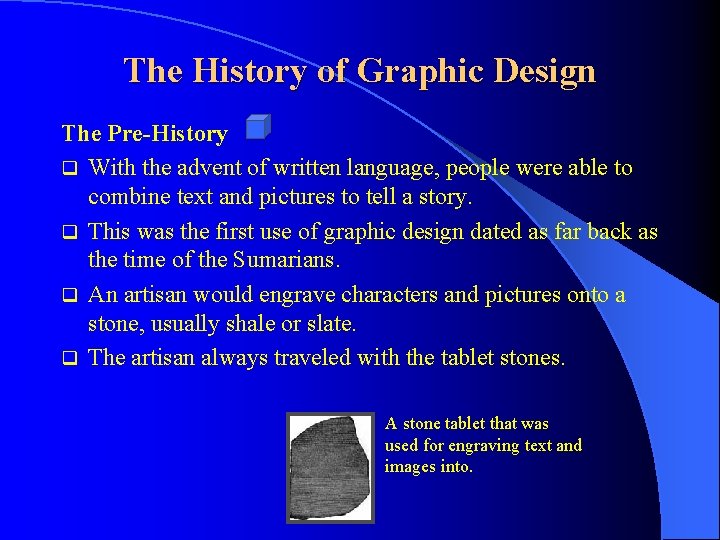 The History of Graphic Design

The Pre-History

❑ With the advent of written language, people were able to combine text and pictures to tell a story.

❑ This was the first use of graphic design dated as far back as the time of the Sumarians.

❑ An artisan would engrave characters and pictures onto a stone, usually shale or slate.

❑ The artisan always traveled with the tablet stones.

A stone tablet that was used for engraving text and images into.